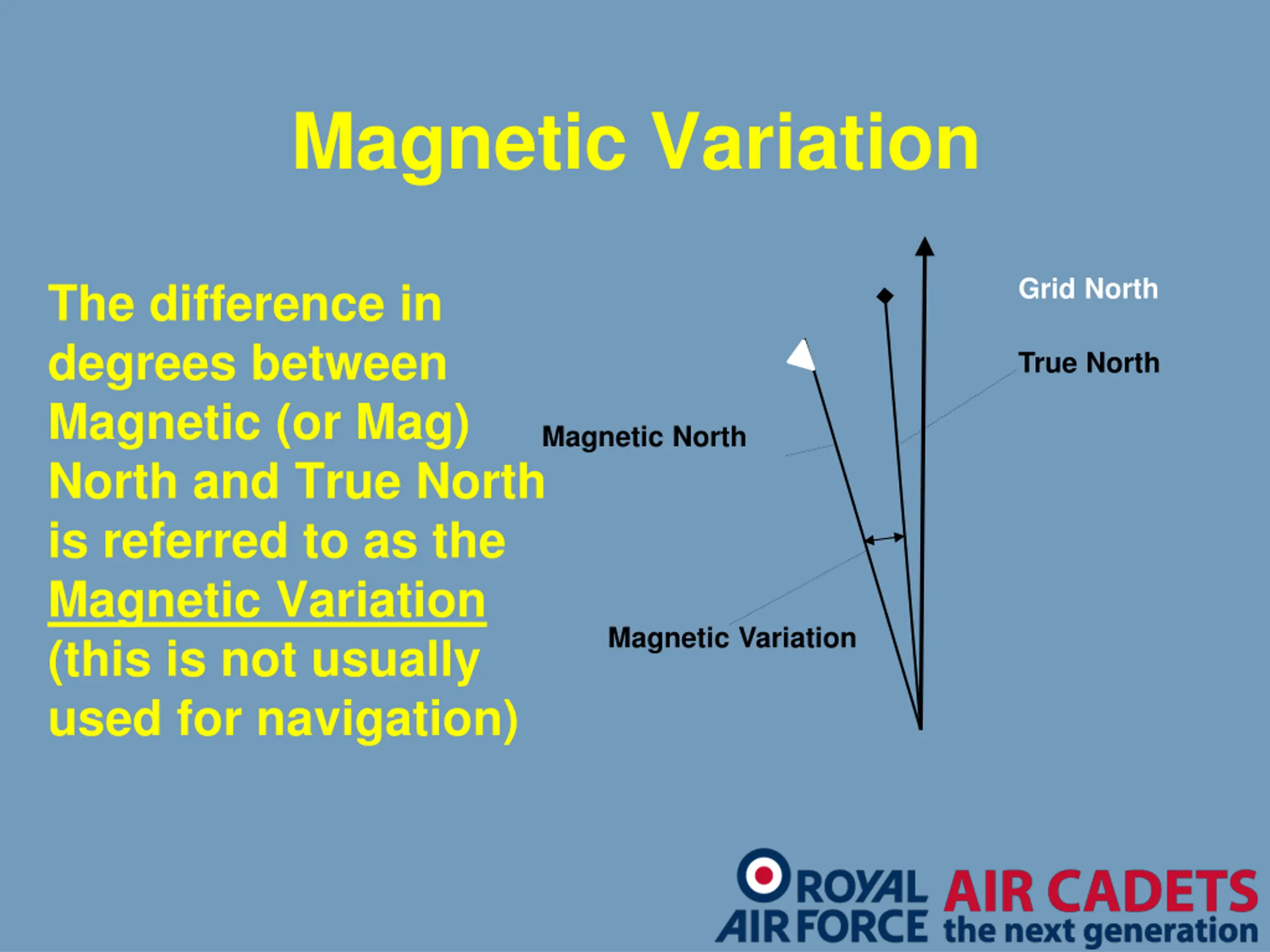 Magnetic Variation

The difference in degrees between Magnetic (or Mag) North and True North is referred to as the Magnetic Variation (this is not usually used for navigation)

Grid North

True North

Magnetic North

Magnetic Variation

ROYAL AIR FORCE AIR CADETS the next generation